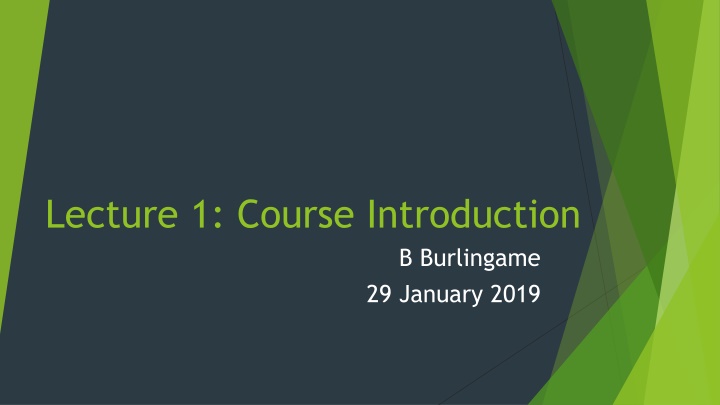 Lecture 1: Course Introduction

B Burlingame
29 January 2019